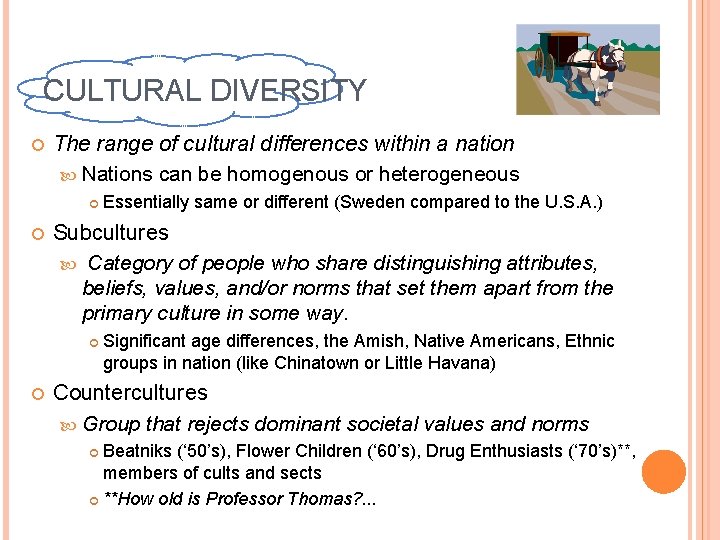 CULTURAL DIVERSITY

The range of cultural differences within a nation

Nations can be homogenous or heterogeneous

Essentially same or different (Sweden compared to the U.S.A.)

Subcultures

Category of people who share distinguishing attributes, beliefs, values, and/or norms that set them apart from the primary culture in some way.

Significant age differences, the Amish, Native Americans, Ethnic groups in nation (like Chinatown or Little Havana)

Countercultures

Group that rejects dominant societal values and norms

Beatniks ('50's), Flower Children ('60's), Drug Enthusiasts ('70's)**, members of cults and sects

**How old is Professor Thomas?...